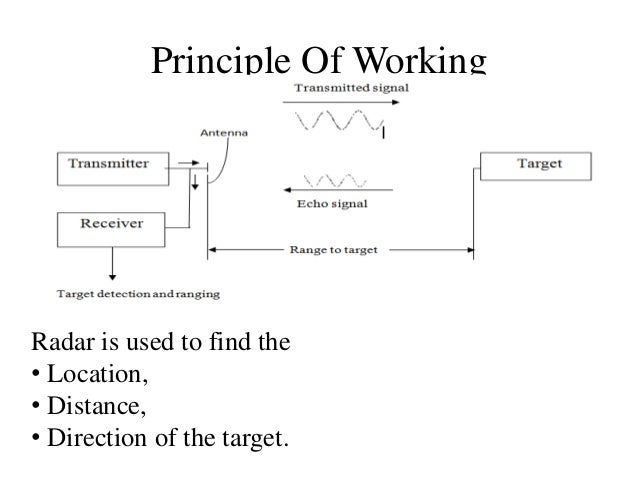 Principle Of Working

Transmitted signal

Antenna

Transmitter

Target

Echo signal

Receiver

Range to target

Target detection and ranging

Radar is used to find the
• Location,
• Distance,
• Direction of the target.